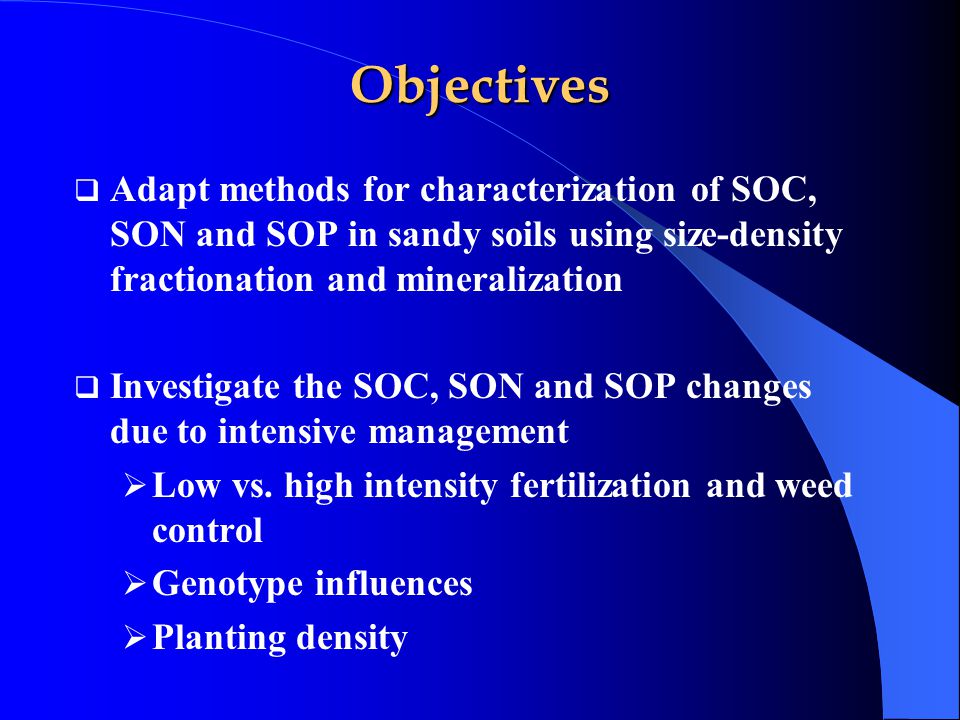 Objectives

❑ Adapt methods for characterization of SOC, SON and SOP in sandy soils using size-density fractionation and mineralization

❑ Investigate the SOC, SON and SOP changes due to intensive management

➢ Low vs. high intensity fertilization and weed control

➢ Genotype influences

➢ Planting density